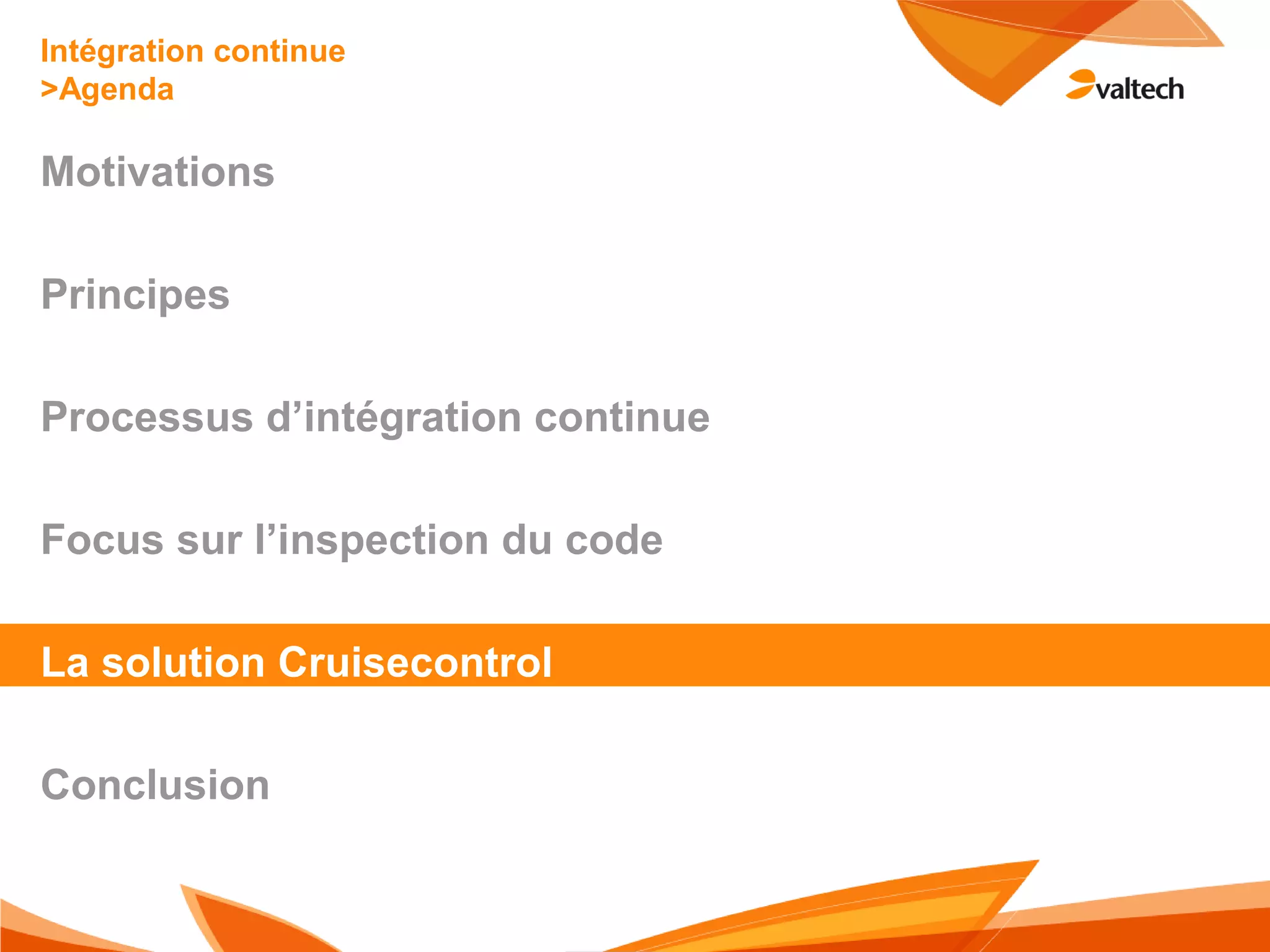 Intégration continue
>Agenda

valtech

Motivations

Principes

Processus d’intégration continue

Focus sur l’inspection du code

La solution Cruisecontrol

Conclusion